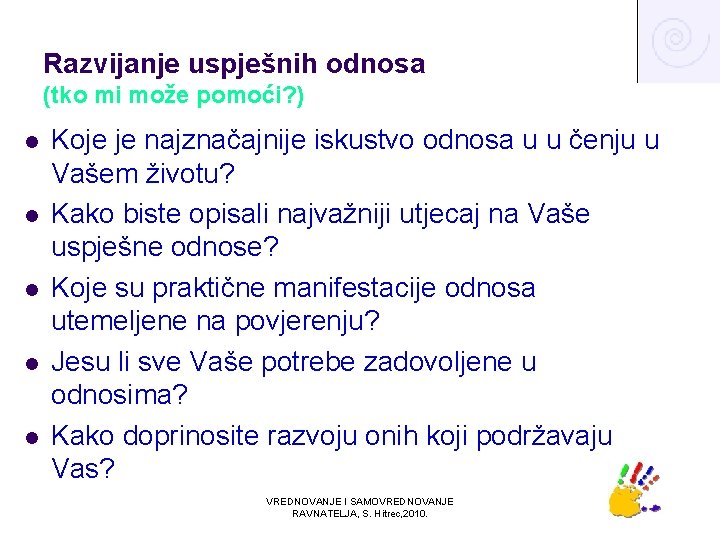 Razvijanje uspješnih odnosa
(tko mi može pomoći?)

- Koje je najznačajnije iskustvo odnosa u u čenju u Vašem životu?
- Kako biste opisali najvažniji utjecaj na Vaše uspješne odnose?
- Koje su praktične manifestacije odnosa utemeljene na povjerenju?
- Jesu li sve Vaše potrebe zadovoljene u odnosima?
- Kako doprinosite razvoju onih koji podržavaju Vas?

VREDNOVANJE I SAMOVREDNOVANJE RAVNATELJA, S. Hitrec,2010.